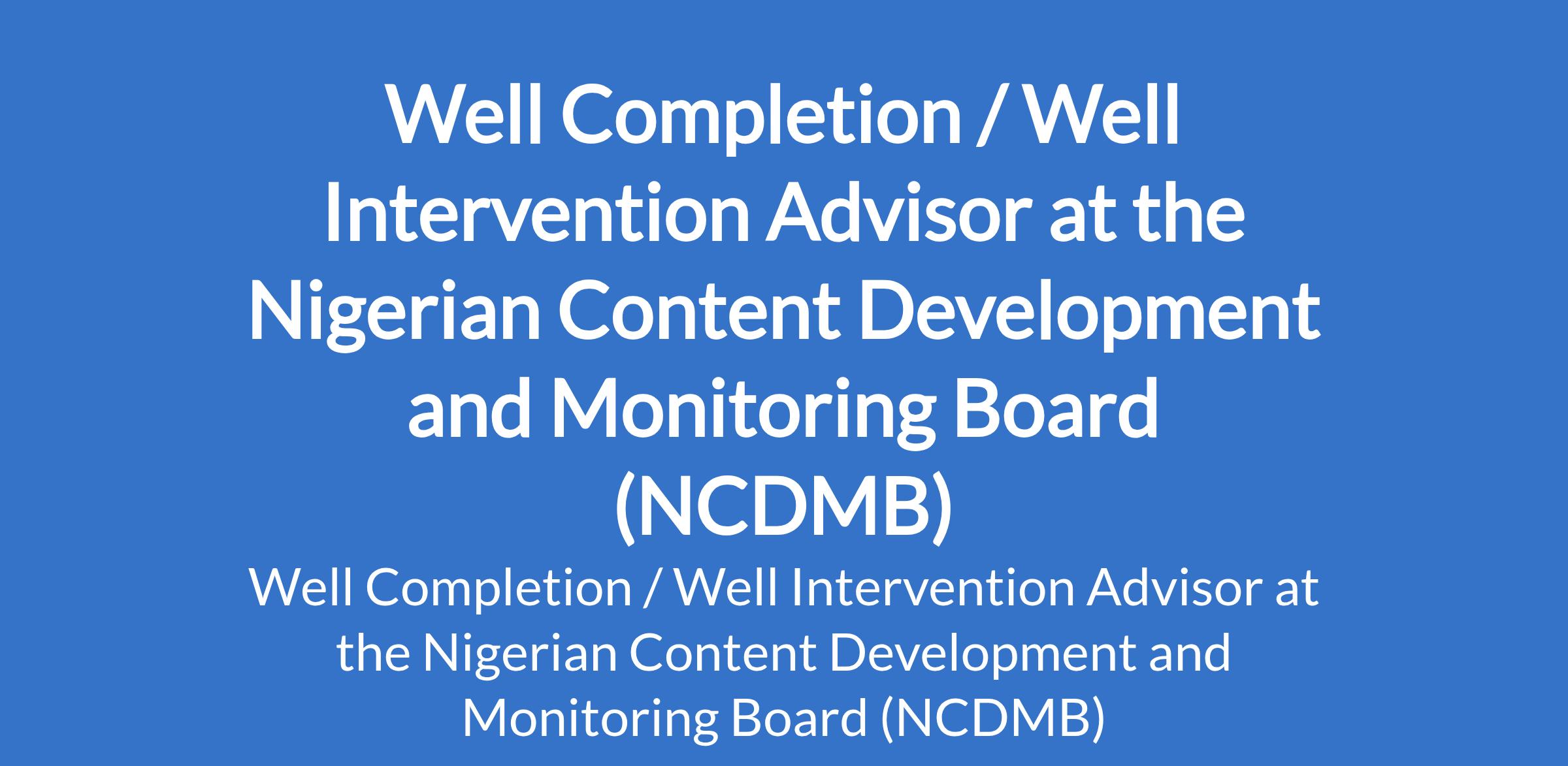 Well Completion / Well Intervention Advisor at the Nigerian Content Development and Monitoring Board (NCDMB)

Well Completion / Well Intervention Advisor at the Nigerian Content Development and Monitoring Board (NCDMB)